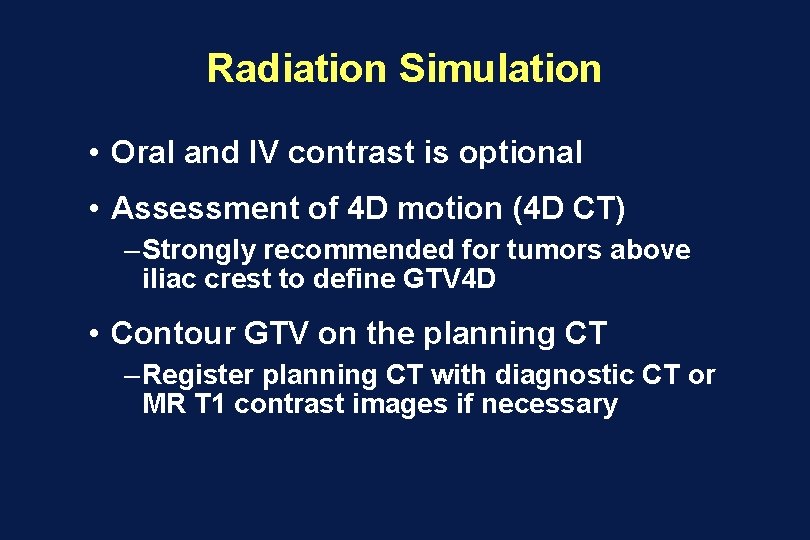 Radiation Simulation

• Oral and IV contrast is optional

• Assessment of 4D motion (4D CT)

–Strongly recommended for tumors above iliac crest to define GTV4D

• Contour GTV on the planning CT

–Register planning CT with diagnostic CT or MR T1 contrast images if necessary